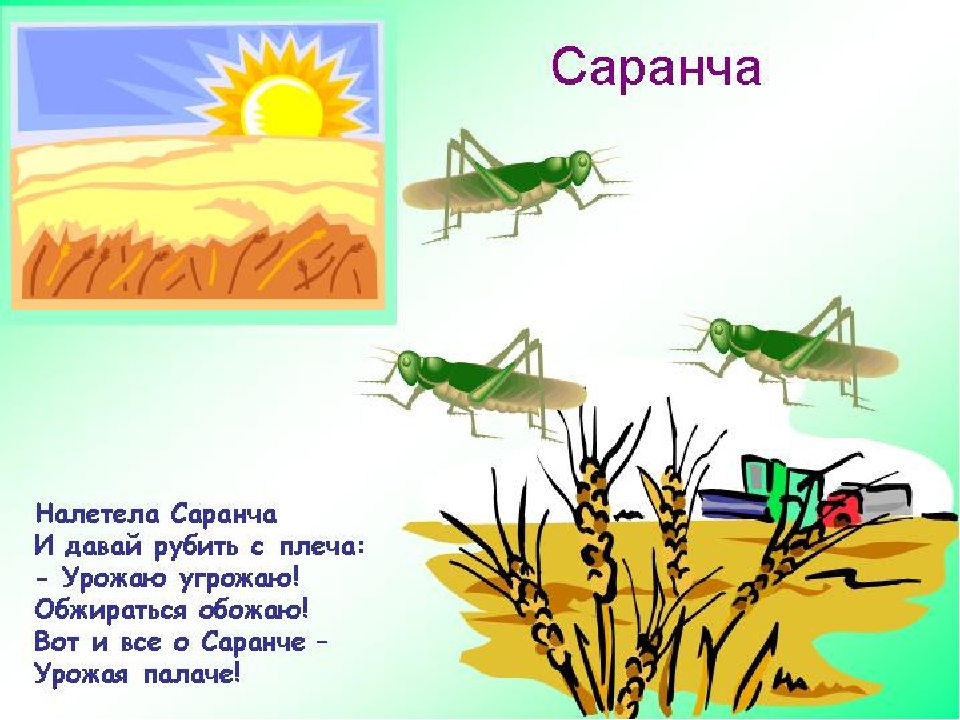 Саранча

Налетела Саранча
И давай рубить с плеча:
- Урожаю угрожаю!
Обжираться обожаю!
Вот и все о Саранче –
Урожая палаче!